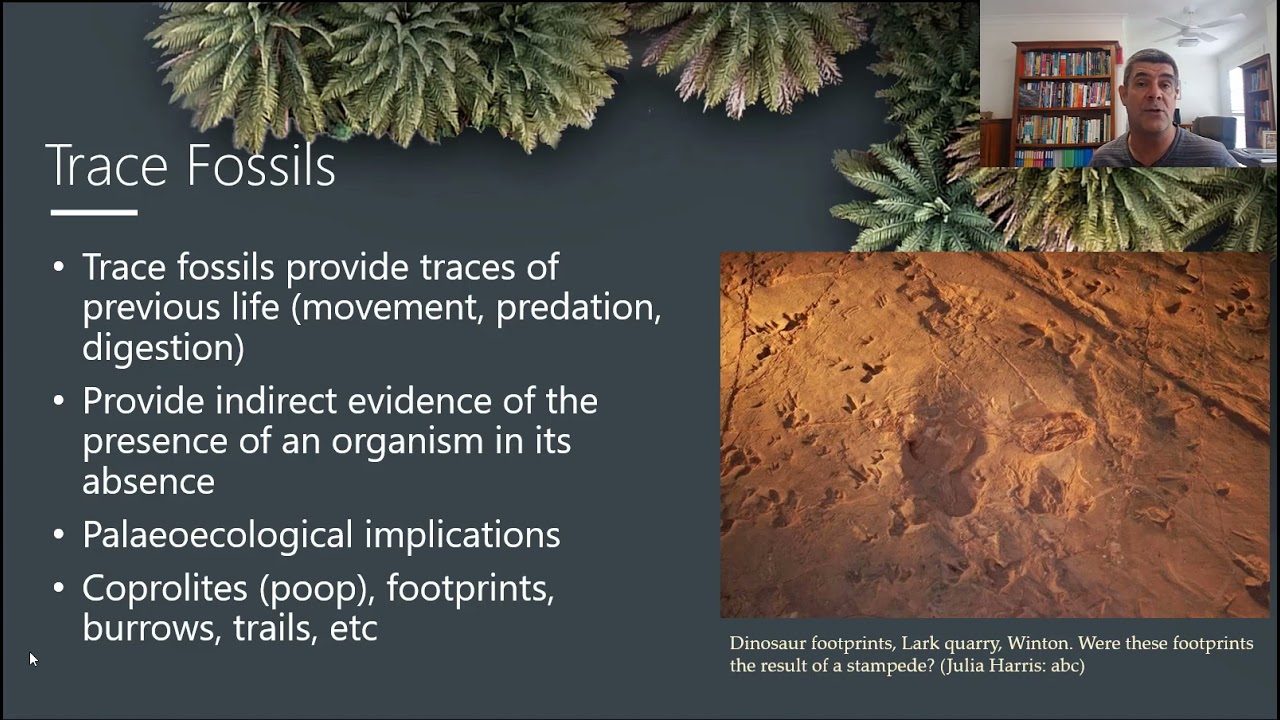 Trace Fossils

• Trace fossils provide traces of previous life (movement, predation, digestion)

• Provide indirect evidence of the presence of an organism in its absence

• Palaeoecological implications

• Coprolites (poop), footprints, burrows, trails, etc

Dinosaur footprints, Lark quarry, Winton. Were these footprints the result of a stampede? (Julia Harris: abc)